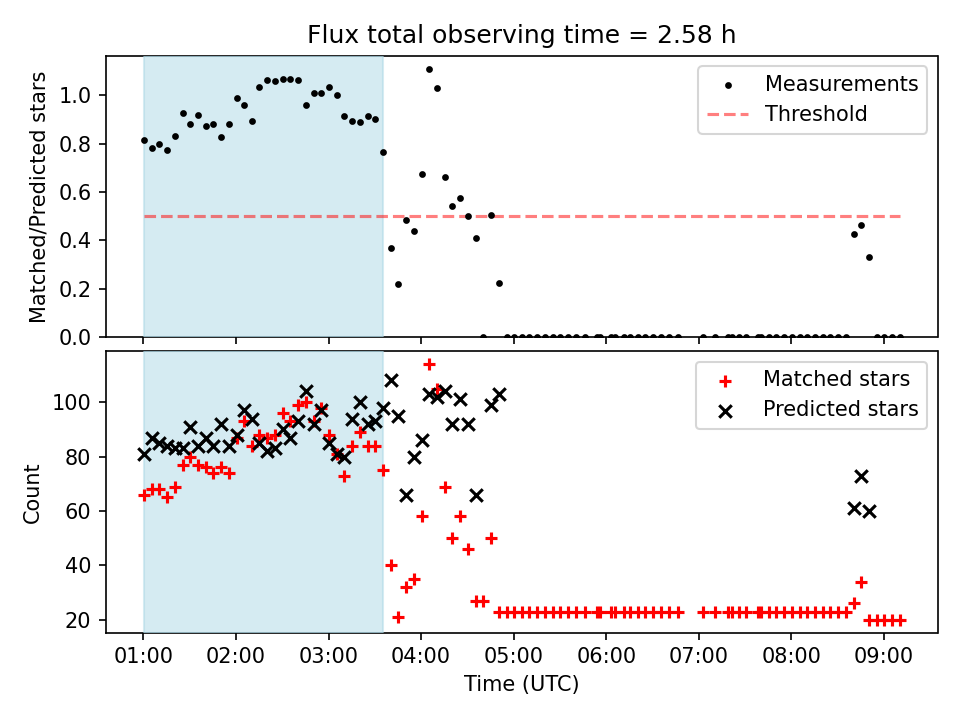 Flux total observing time = 2.58 h

Matched/Predicted stars

1.0
0.8
0.6
0.4
0.2
0.0

Measurements
Threshold

Count

100
80
60
40
20

Matched stars
Predicted stars

01:00 02:00 03:00 04:00 05:00 06:00 07:00 08:00 09:00

Time (UTC)